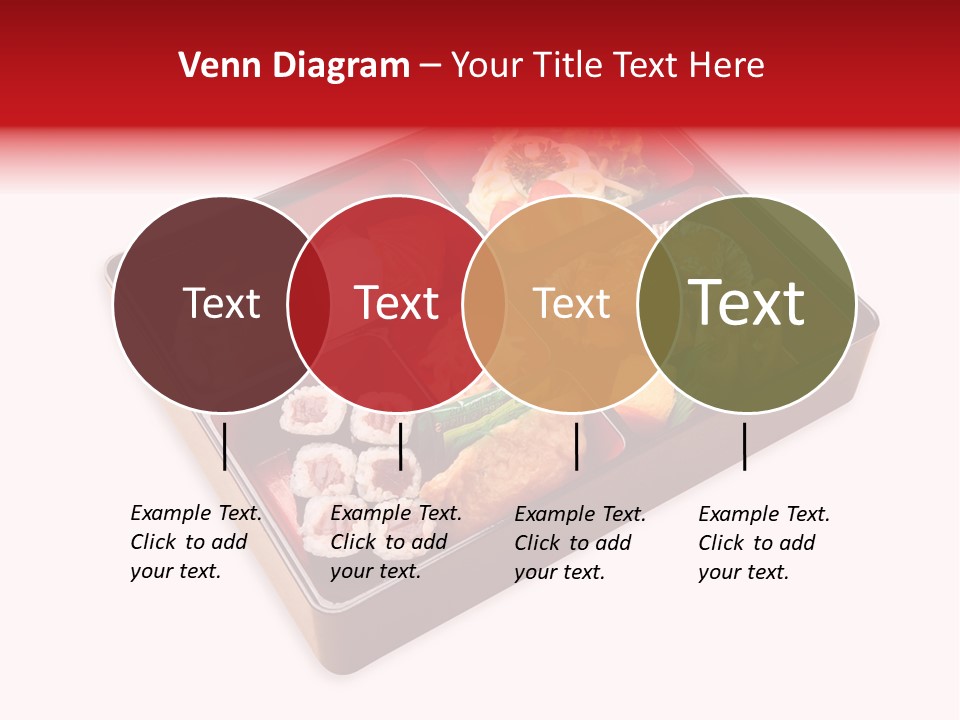 Venn Diagram – Your Title Text Here

Text

Text

Text

Text

Example Text. Click to add your text.

Example Text. Click to add your text.

Example Text. Click to add your text.

Example Text. Click to add your text.